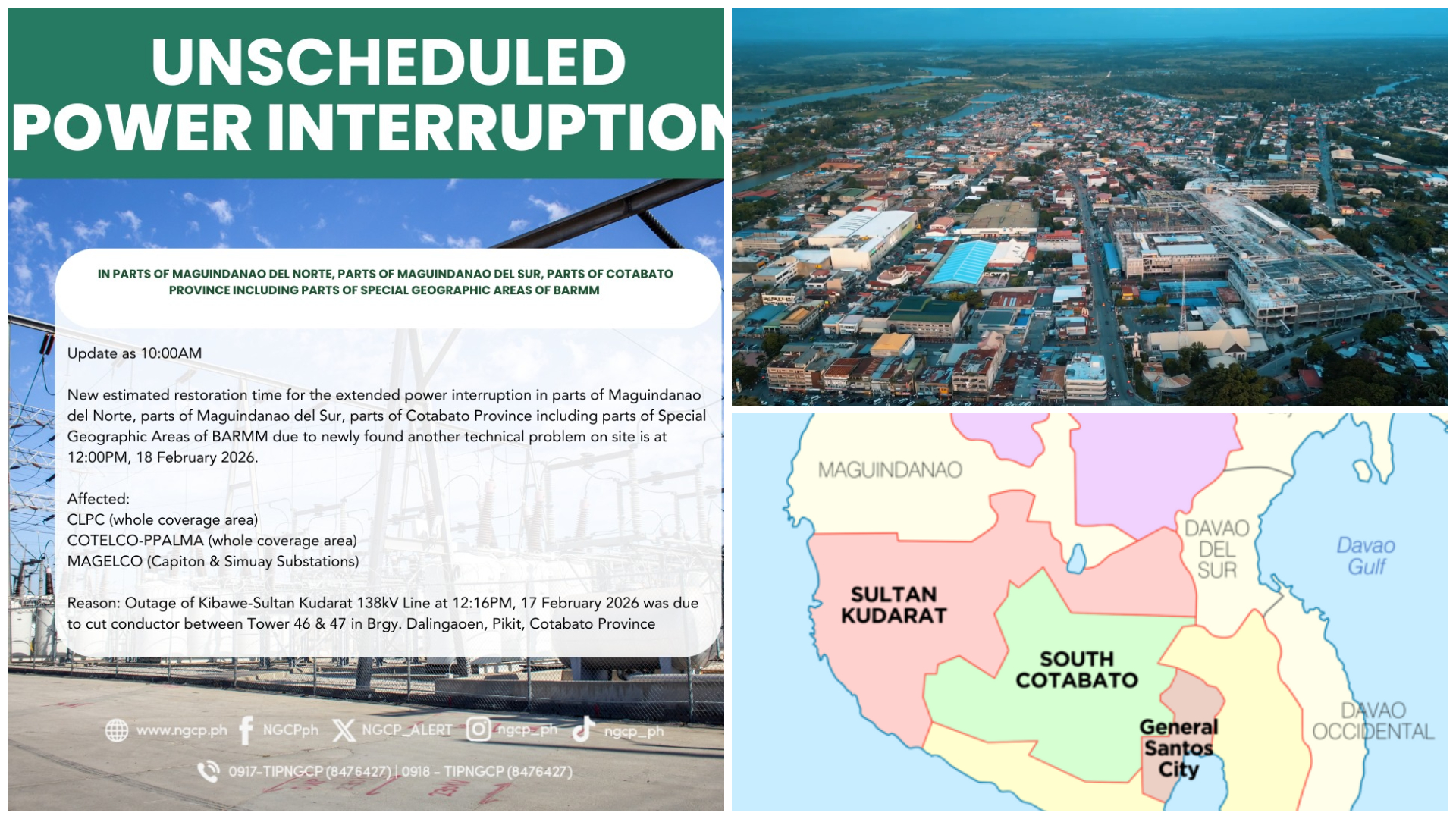 UNSCHEDULED POWER INTERRUPTION

IN PARTS OF MAGUINDANAO DEL NORTE, PARTS OF MAGUINDANAO DEL SUR, PARTS OF COTABATO PROVINCE INCLUDING PARTS OF SPECIAL GEOGRAPHIC AREAS OF BARMM

Update as 10:00AM

New estimated restoration time for the extended power interruption in parts of Maguindanao del Norte, parts of Maguindanao del Sur, parts of Cotabato Province including parts of Special Geographic Areas of BARMM due to newly found another technical problem on site is at 12:00PM, 18 February 2026.

Affected:
CLPC (whole coverage area)
COTELCO-PPALMA (whole coverage area)
MAGELCO (Capiton & Simuay Substations)

Reason: Outage of Kibawe-Sultan Kudarat 138kV Line at 12:16PM, 17 February 2026 was due to cut conductor between Tower 46 & 47 in Brgy. Dalingaoen, Pikit, Cotabato Province

www.ngcp.ph NGCPph NGCP_ALERT ngcp_ph ngcp_ph

0917-TIPNGCP (8476427) | 0918 - TIPNGCP (8476427)

MAGUINDANAO

DAVAO DEL SUR

Davao Gulf

SULTAN KUDARAT

SOUTH COTABATO

General Santos City

DAVAO OCCIDENTAL